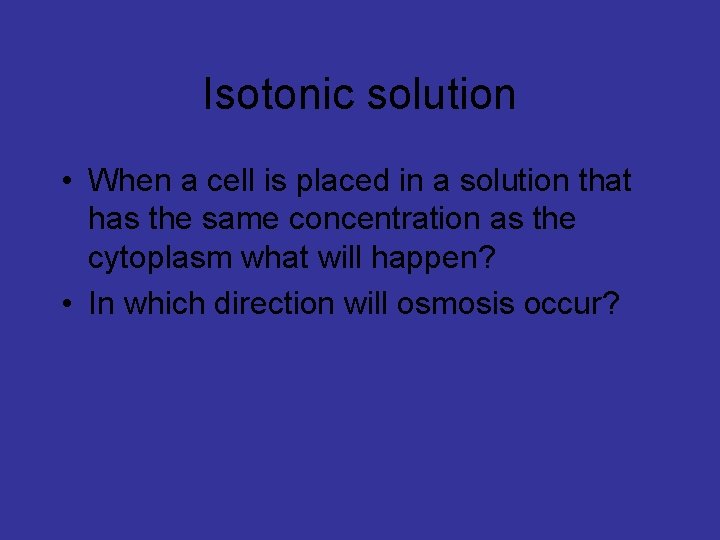 Isotonic solution

• When a cell is placed in a solution that has the same concentration as the cytoplasm what will happen?

• In which direction will osmosis occur?